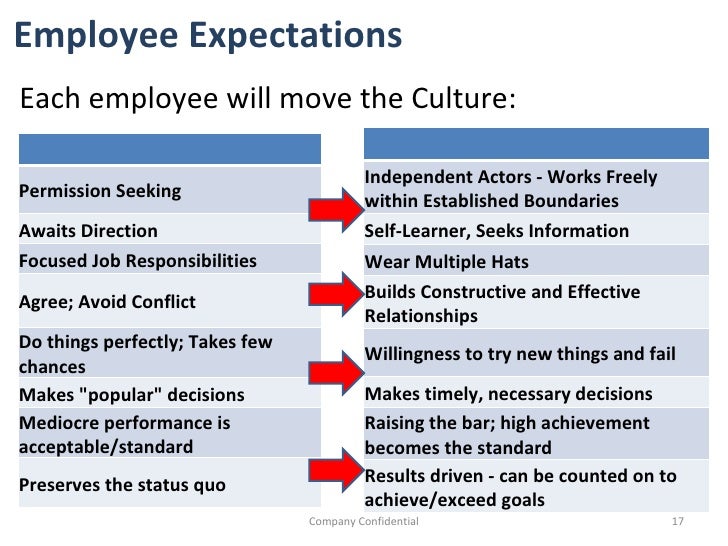 Employee Expectations

Each employee will move the Culture:

| |
|---|
| Permission Seeking |
| Awaits Direction |
| Focused Job Responsibilities |
| Agree; Avoid Conflict |
| Do things perfectly; Takes few chances |
| Makes "popular" decisions |
| Mediocre performance is acceptable/standard |
| Preserves the status quo |

| |
|---|
| Independent Actors - Works Freely within Established Boundaries |
| Self-Learner, Seeks Information |
| Wear Multiple Hats |
| Builds Constructive and Effective Relationships |
| Willingness to try new things and fail |
| Makes timely, necessary decisions |
| Raising the bar; high achievement becomes the standard |
| Results driven - can be counted on to achieve/exceed goals |

Company Confidential

17